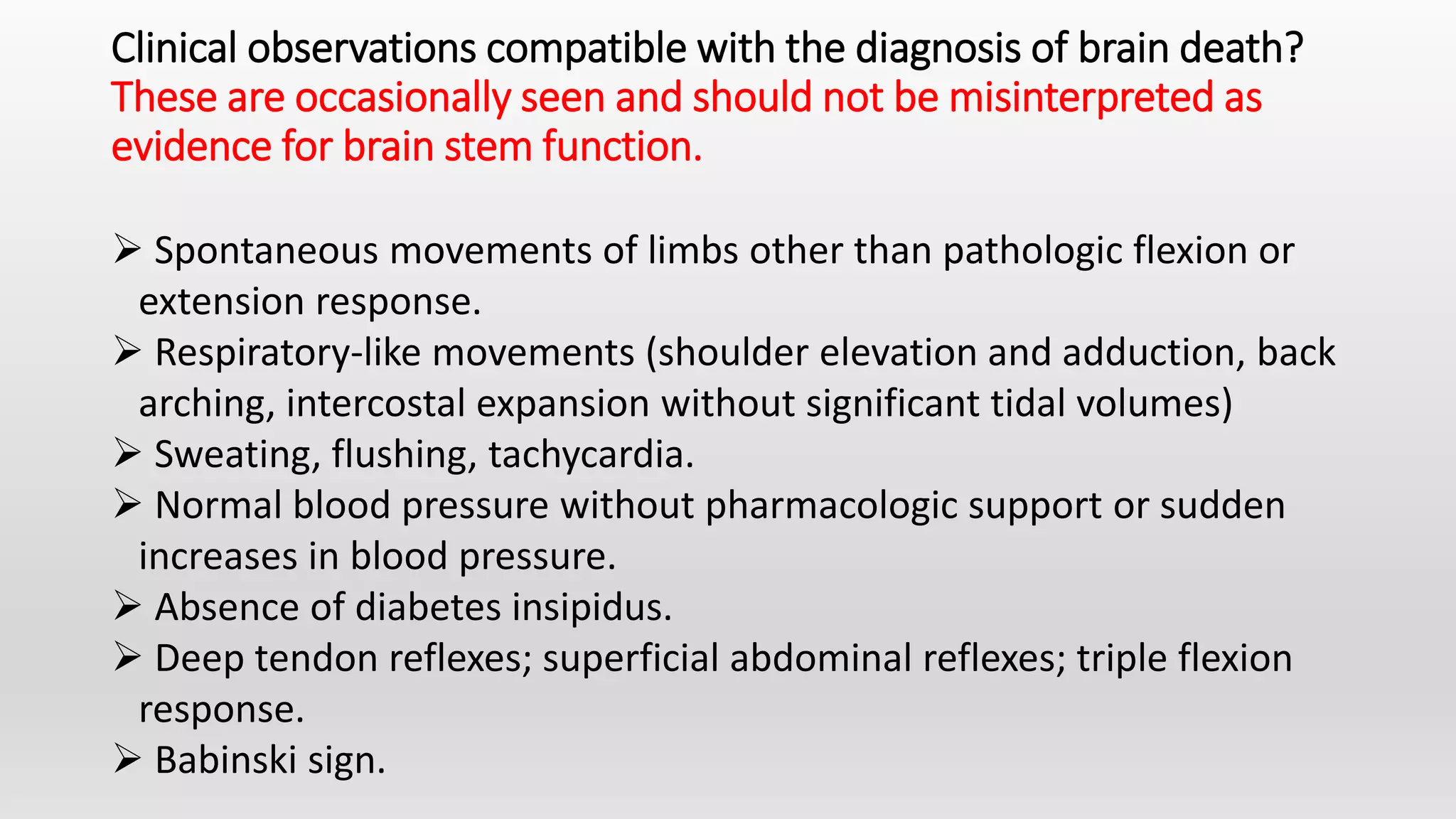 Clinical observations compatible with the diagnosis of brain death? These are occasionally seen and should not be misinterpreted as evidence for brain stem function.

➢ Spontaneous movements of limbs other than pathologic flexion or extension response.
➢ Respiratory-like movements (shoulder elevation and adduction, back arching, intercostal expansion without significant tidal volumes)
➢ Sweating, flushing, tachycardia.
➢ Normal blood pressure without pharmacologic support or sudden increases in blood pressure.
➢ Absence of diabetes insipidus.
➢ Deep tendon reflexes; superficial abdominal reflexes; triple flexion response.
➢ Babinski sign.